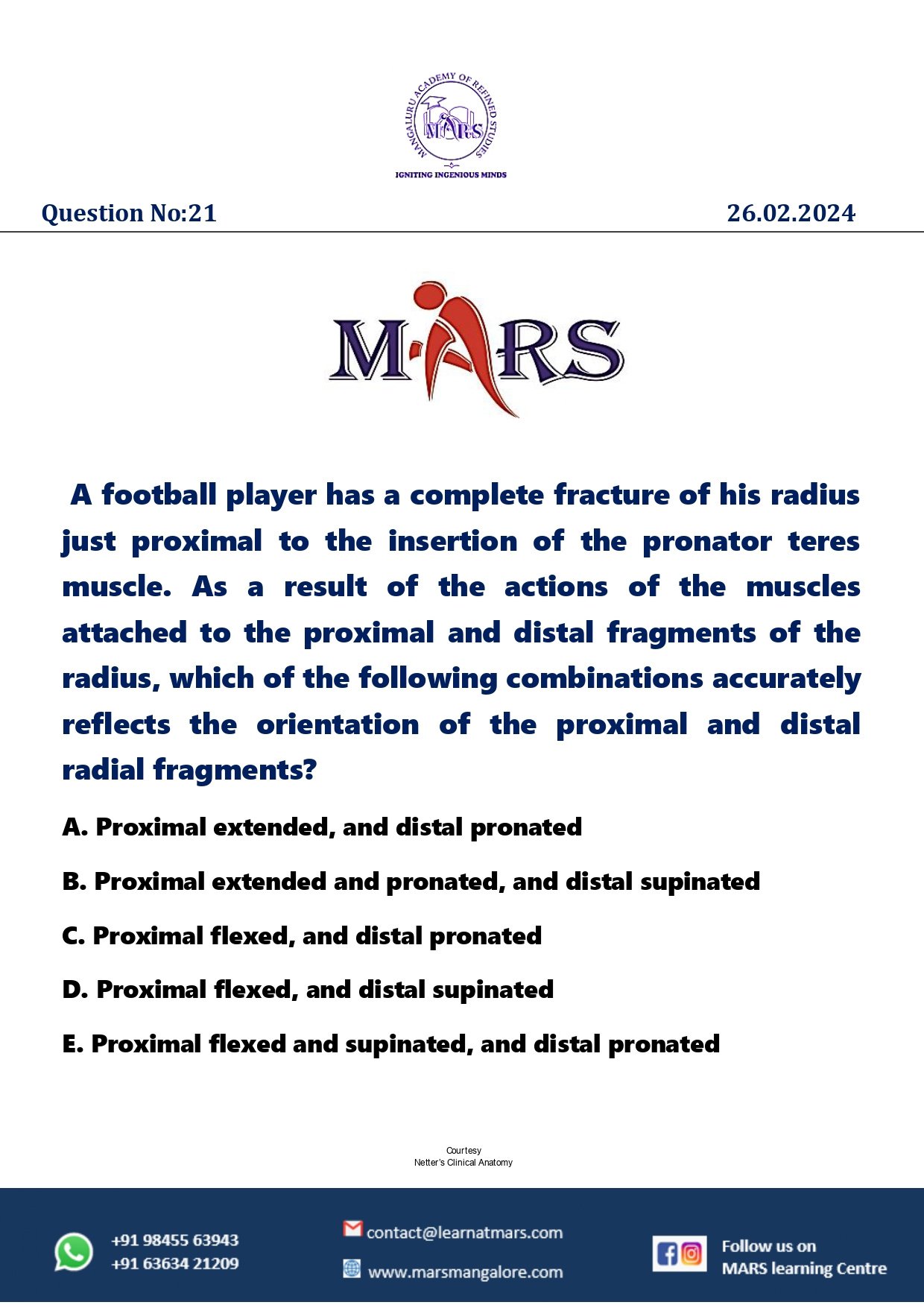 MANGALURU ACADEMY OF REFINED STUDIES
MARS
IGNITING INGENIOUS MINDS

Question No:21

26.02.2024

MARS

A football player has a complete fracture of his radius just proximal to the insertion of the pronator teres muscle. As a result of the actions of the muscles attached to the proximal and distal fragments of the radius, which of the following combinations accurately reflects the orientation of the proximal and distal radial fragments?

A. Proximal extended, and distal pronated

B. Proximal extended and pronated, and distal supinated

C. Proximal flexed, and distal pronated

D. Proximal flexed, and distal supinated

E. Proximal flexed and supinated, and distal pronated

Courtesy
Netter's Clinical Anatomy

+91 98455 63943
+91 63634 21209

contact@learnatmars.com

www.marsmangalore.com

Follow us on
MARS learning Centre